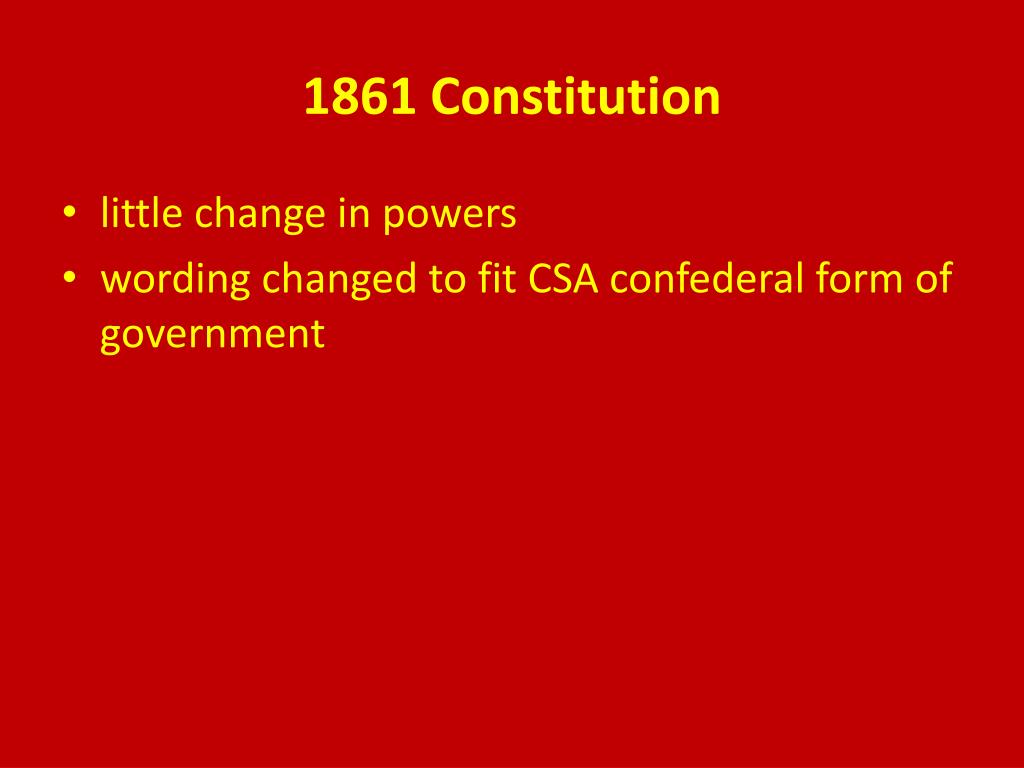 1861 Constitution

• little change in powers
• wording changed to fit CSA confederal form of government